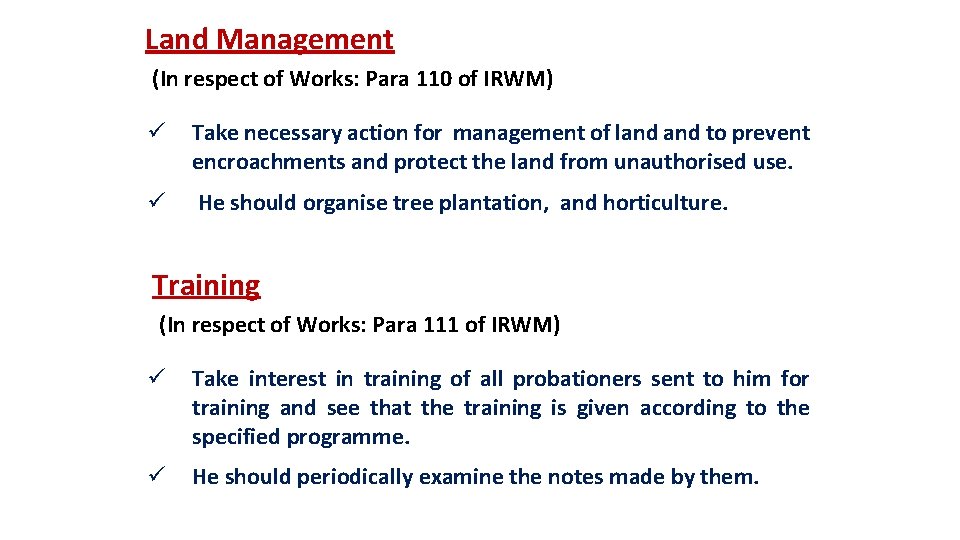 Land Management
(In respect of Works: Para 110 of IRWM)

✓ Take necessary action for management of land and to prevent encroachments and protect the land from unauthorised use.

✓ He should organise tree plantation, and horticulture.

Training
(In respect of Works: Para 111 of IRWM)

✓ Take interest in training of all probationers sent to him for training and see that the training is given according to the specified programme.

✓ He should periodically examine the notes made by them.